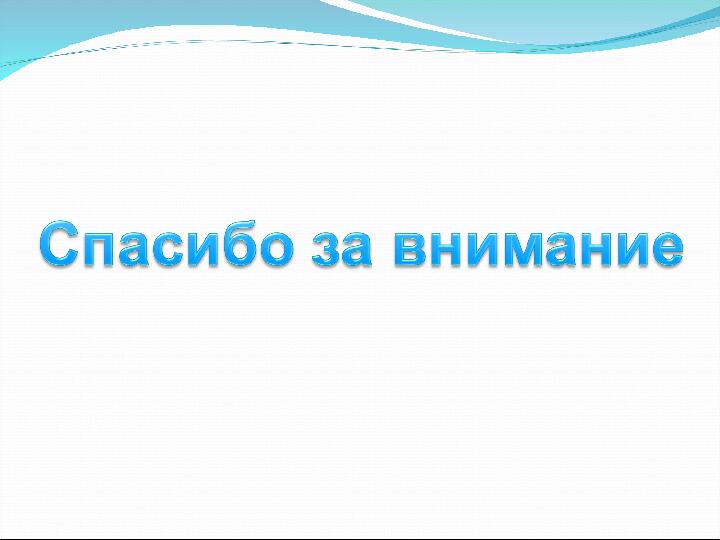 Спасибо за внимание